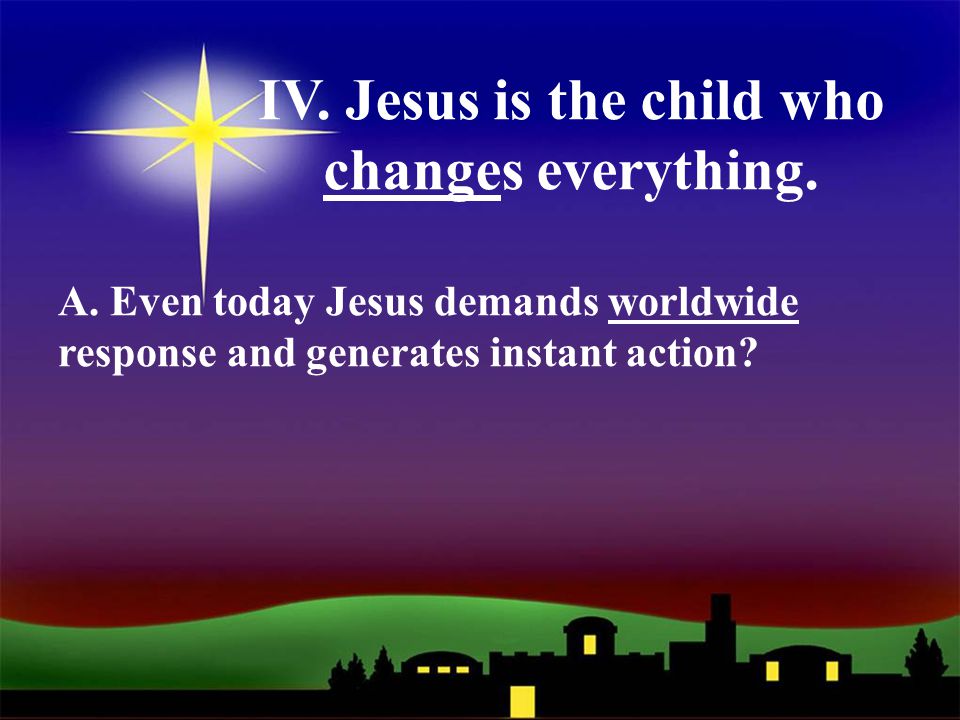 IV. Jesus is the child who changes everything.

A. Even today Jesus demands worldwide response and generates instant action?